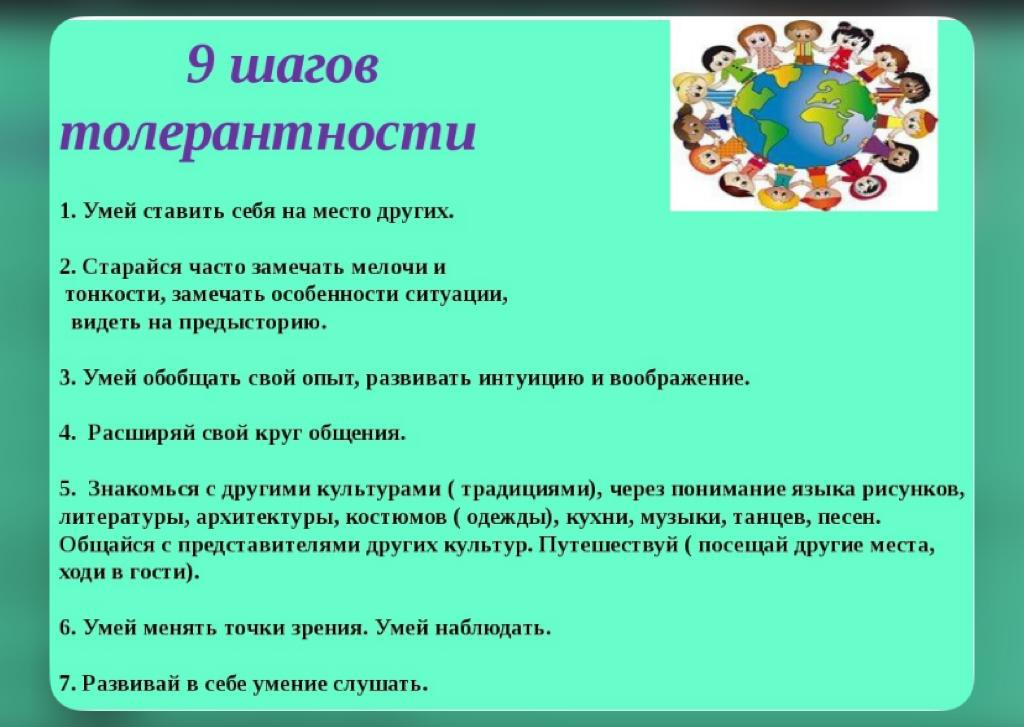 9 шагов толерантности

1. Умей ставить себя на место других.

2. Старайся часто замечать мелочи и тонкости, замечать особенности ситуации, видеть на предысторию.

3. Умей обобщать свой опыт, развивать интуицию и воображение.

4. Расширяй свой круг общения.

5. Знакомься с другими культурами ( традициями), через понимание языка рисунков, литературы, архитектуры, костюмов ( одежды), кухни, музыки, танцев, песен. Общайся с представителями других культур. Путешествуй ( посещай другие места, ходи в гости).

6. Умей менять точки зрения. Умей наблюдать.

7. Развивай в себе умение слушать.